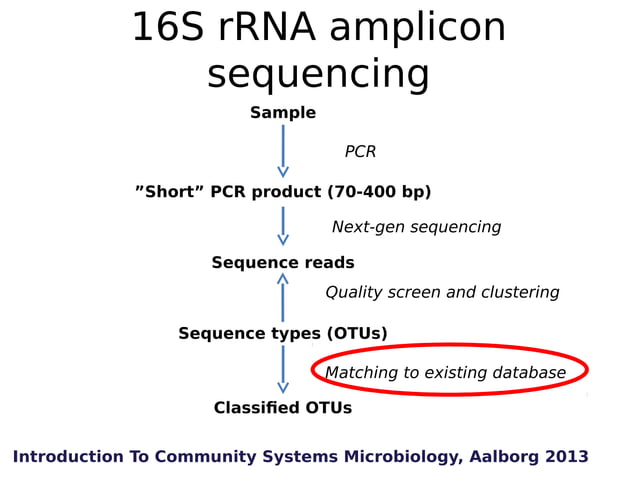 16S rRNA amplicon sequencing

Sample

PCR

”Short” PCR product (70-400 bp)

Next-gen sequencing

Sequence reads

Quality screen and clustering

Sequence types (OTUs)

Matching to existing database

Classified OTUs

Introduction To Community Systems Microbiology, Aalborg 2013